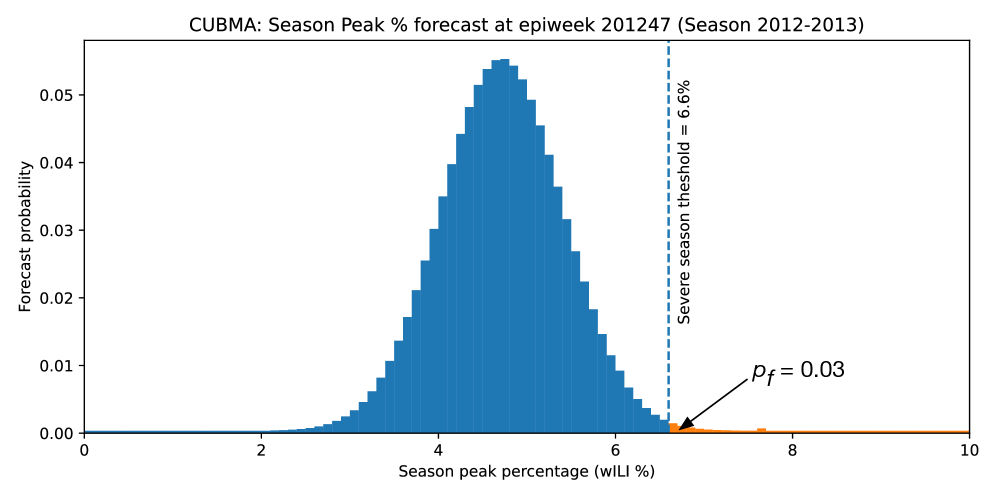 CUBMA: Season Peak % forecast at epiweek 201247 (Season 2012-2013)

Forecast probability

0.05
0.04
0.03
0.02
0.01
0.00

Severe season theshold = 6.6%

$p_f = 0.03$

0
2
4
6
8
10

Season peak percentage (wILI %)